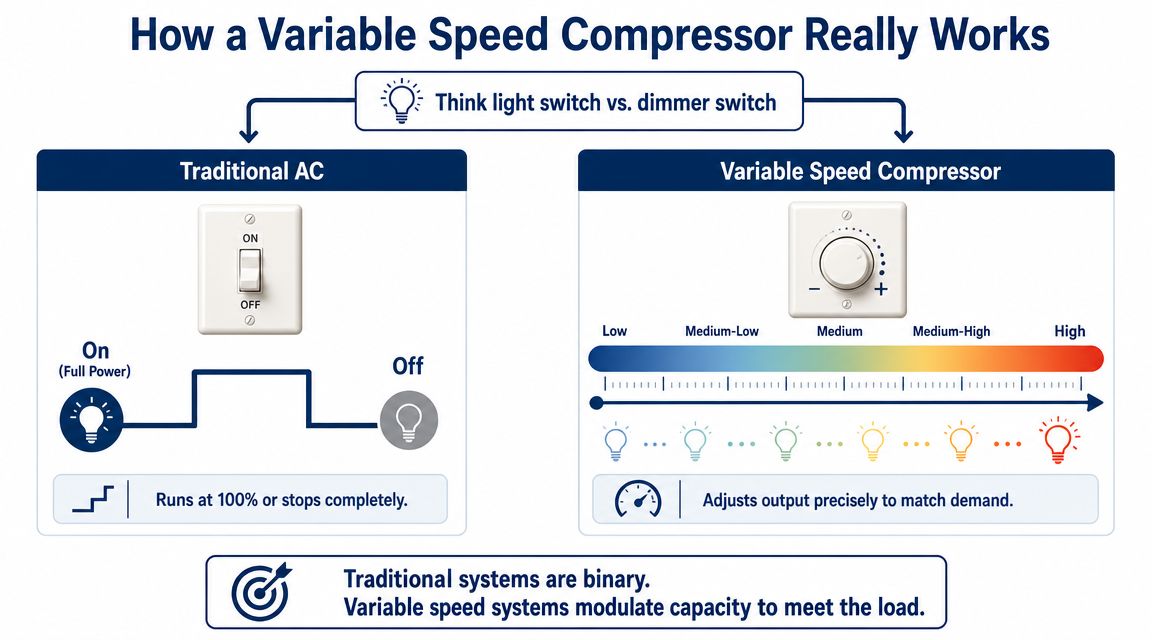 How a Variable Speed Compressor Really Works

Think light switch vs. dimmer switch

Traditional AC

ON

OFF

On
(Full Power)

Off

Runs at 100% or stops completely.

Variable Speed Compressor

−

+

Low

Medium-Low

Medium

Medium-High

High

Adjusts output precisely to match demand.

Traditional systems are binary.
Variable speed systems modulate capacity to meet the load.